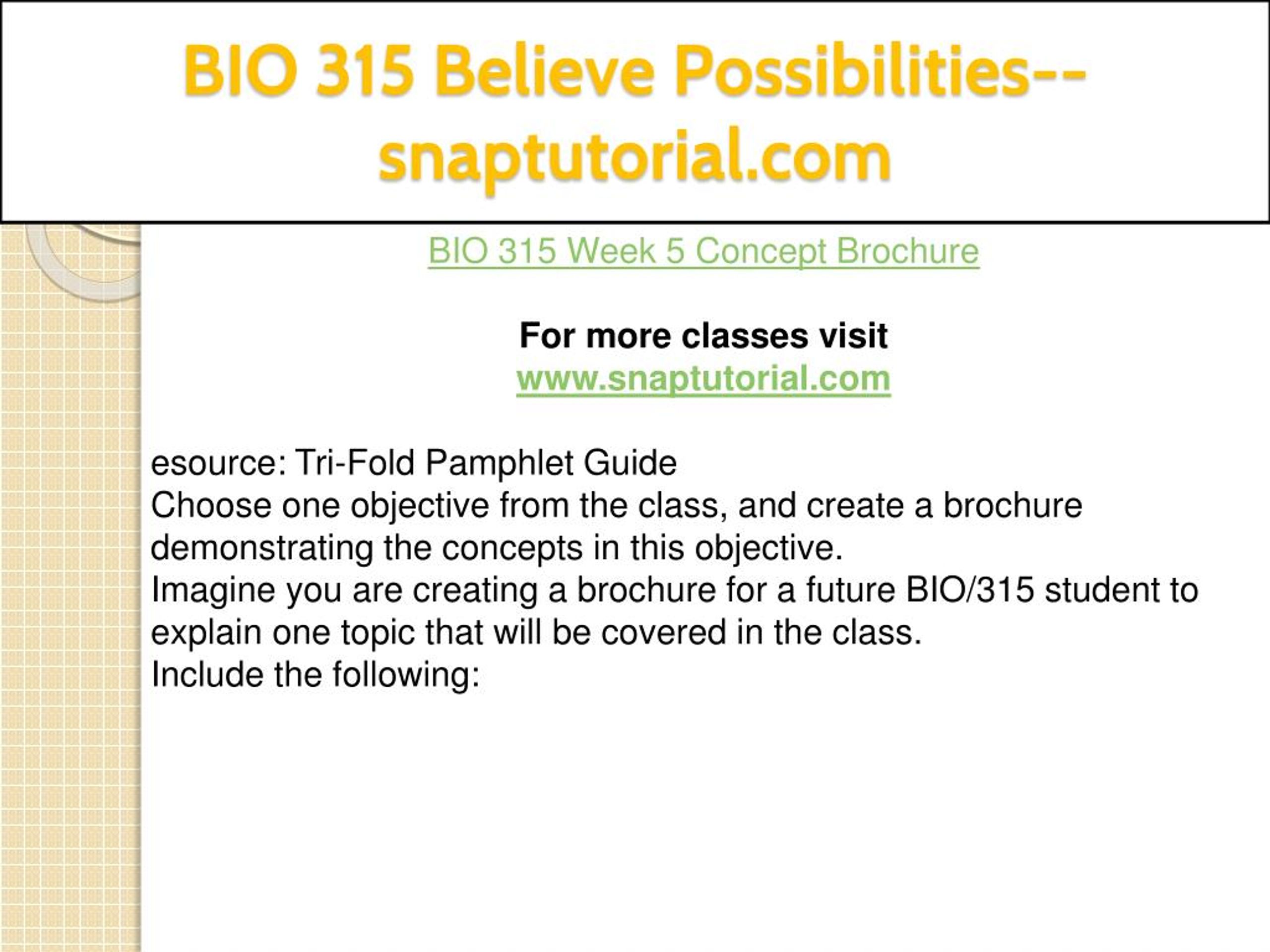 BIO 315 Believe Possibilities--snaptutorial.com

BIO 315 Week 5 Concept Brochure

For more classes visit
www.snaptutorial.com

esource: Tri-Fold Pamphlet Guide
Choose one objective from the class, and create a brochure demonstrating the concepts in this objective.
Imagine you are creating a brochure for a future BIO/315 student to explain one topic that will be covered in the class.
Include the following: